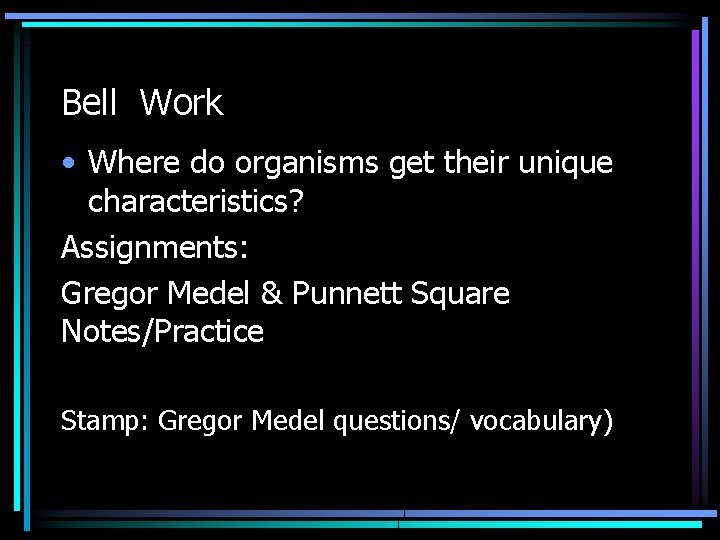 Bell Work

• Where do organisms get their unique characteristics?

Assignments:

Gregor Medel & Punnett Square Notes/Practice

Stamp: Gregor Medel questions/ vocabulary)